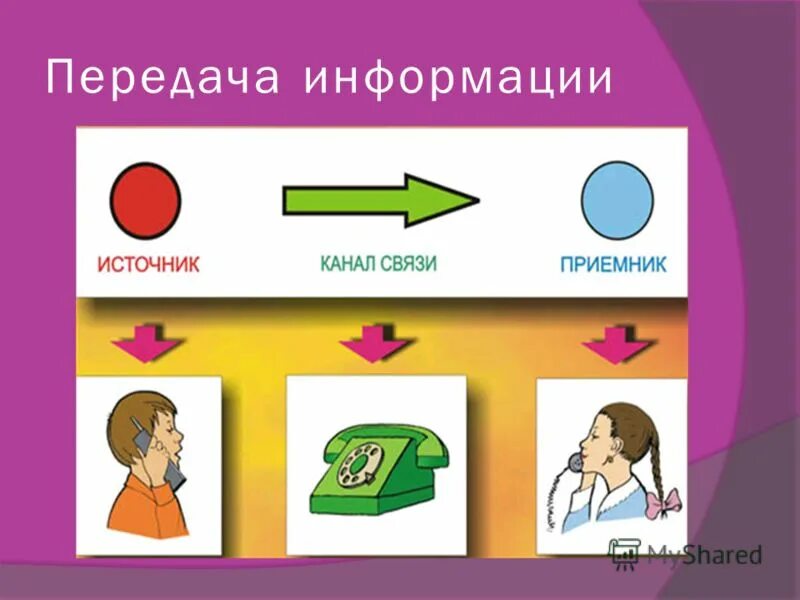 Передача информации

ИСТОЧНИК

КАНАЛ СВЯЗИ

ПРИЕМНИК

MyShared